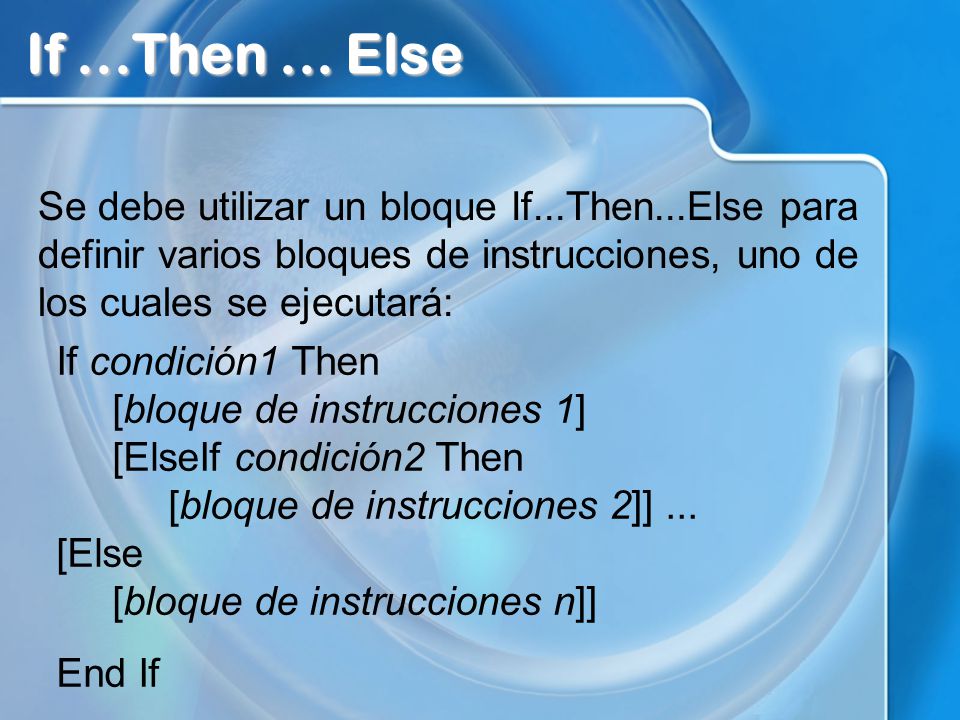 If …Then … Else

Se debe utilizar un bloque If...Then...Else para definir varios bloques de instrucciones, uno de los cuales se ejecutará:

If condición1 Then
[bloque de instrucciones 1]
[ElseIf condición2 Then
[bloque de instrucciones 2]] ...
[Else
[bloque de instrucciones n]]
End If